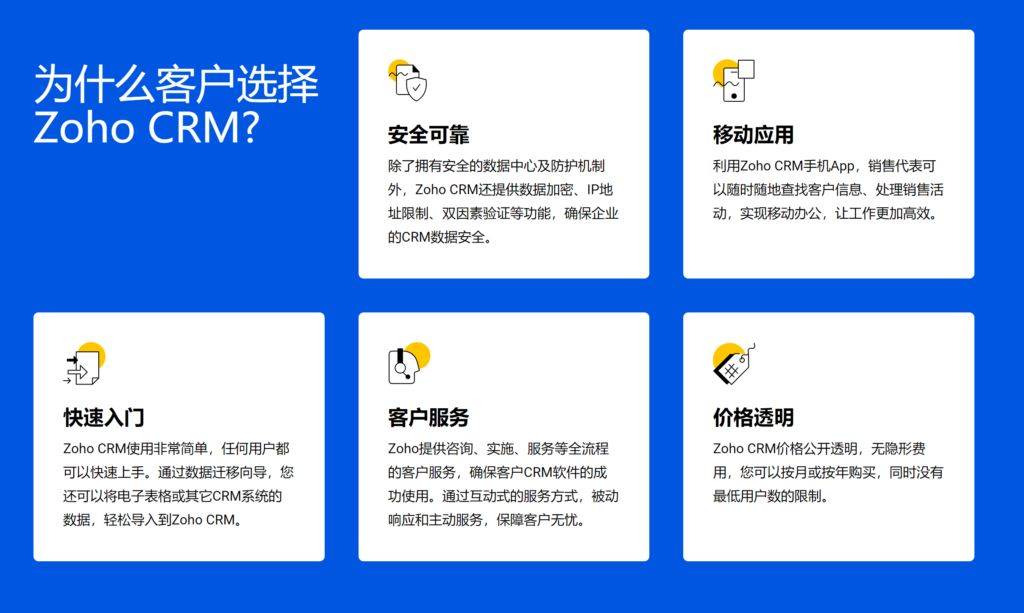 为什么客户选择
Zoho CRM?

安全可靠

除了拥有安全的数据中心及防护机制外，Zoho CRM还提供数据加密、IP地址限制、双因素验证等功能，确保企业的CRM数据安全。

移动应用

利用Zoho CRM手机App，销售代表可以随时随地查找客户信息、处理销售活动，实现移动办公，让工作更加高效。

快速入门

Zoho CRM使用非常简单，任何用户都可以快速上手。通过数据迁移向导，您还可以将电子表格或其它CRM系统的数据，轻松导入到Zoho CRM。

客户服务

Zoho提供咨询、实施、服务等全流程的客户服务，确保客户CRM软件的成功使用。通过互动式的服务方式，被动响应和主动服务，保障客户无忧。

价格透明

Zoho CRM价格公开透明，无隐形费用，您可以按月或按年购买，同时没有最低用户数的限制。